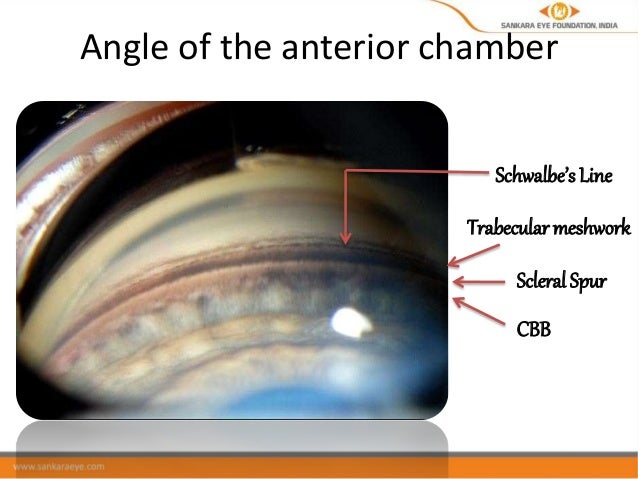 SANKARA EYE FOUNDATION, INDIA

Angle of the anterior chamber

Schwalbe's Line
Trabecular meshwork
Scleral Spur
CBB

www.sankaraeye.com